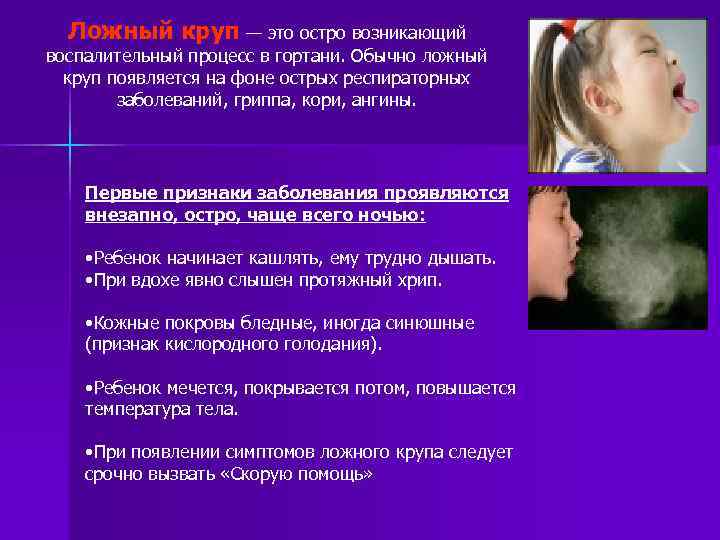 Ложный круп — это остро возникающий воспалительный процесс в гортани. Обычно ложный круп появляется на фоне острых респираторных заболеваний, гриппа, кори, ангины.

Первые признаки заболевания проявляются внезапно, остро, чаще всего ночью:

•Ребенок начинает кашлять, ему трудно дышать.
•При вдохе явно слышен протяжный хрип.

•Кожные покровы бледные, иногда синюшные (признак кислородного голодания).

•Ребенок мечется, покрывается потом, повышается температура тела.

•При появлении симптомов ложного крупа следует срочно вызвать «Скорую помощь»